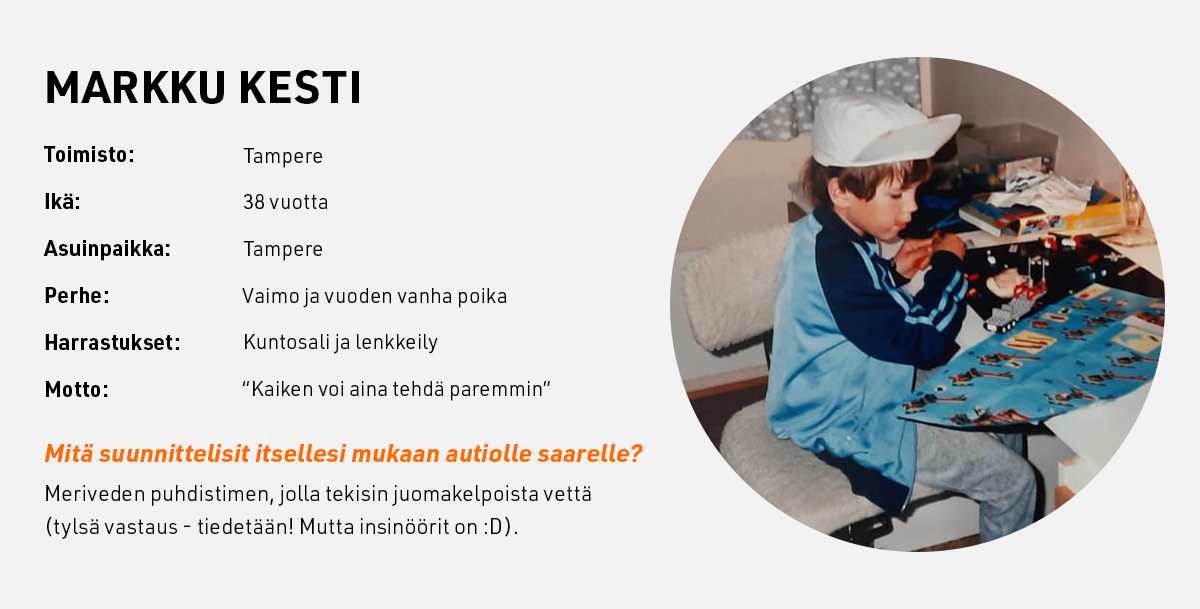 MARKKU KESTI

| | |
|---|---|
| Toimisto: | Tampere |
| Ikä: | 38 vuotta |
| Asuinpaikka: | Tampere |
| Perhe: | Vaimo ja vuoden vanha poika |
| Harrastukset: | Kuntosali ja lenkkeily |
| Motto: | “Kaiken voi aina tehdä paremmin” |

Mitä suunnittelisit itsellesi mukaan autiolle saarelle?

Meriveden puhdistimen, jolla tekisin juomakelpoista vettä (tylsä vastaus - tiedetään! Mutta insinöörit on :D).